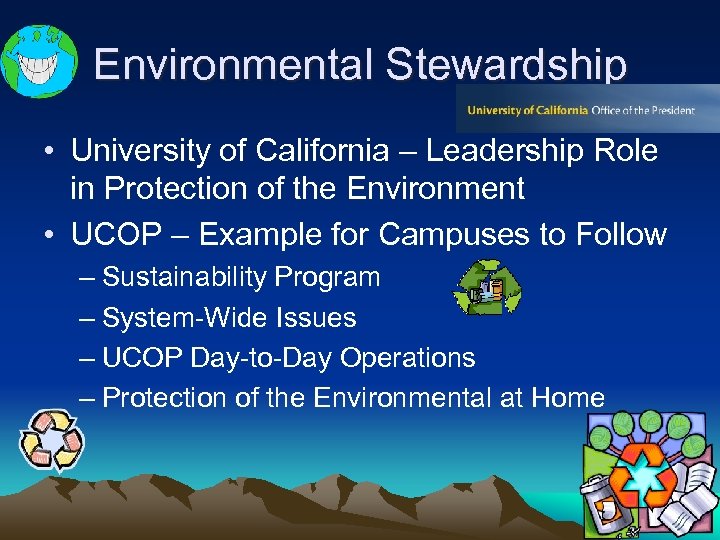 Environmental Stewardship

University of California Office of the President

• University of California – Leadership Role in Protection of the Environment
• UCOP – Example for Campuses to Follow
– Sustainability Program
– System-Wide Issues
– UCOP Day-to-Day Operations
– Protection of the Environmental at Home